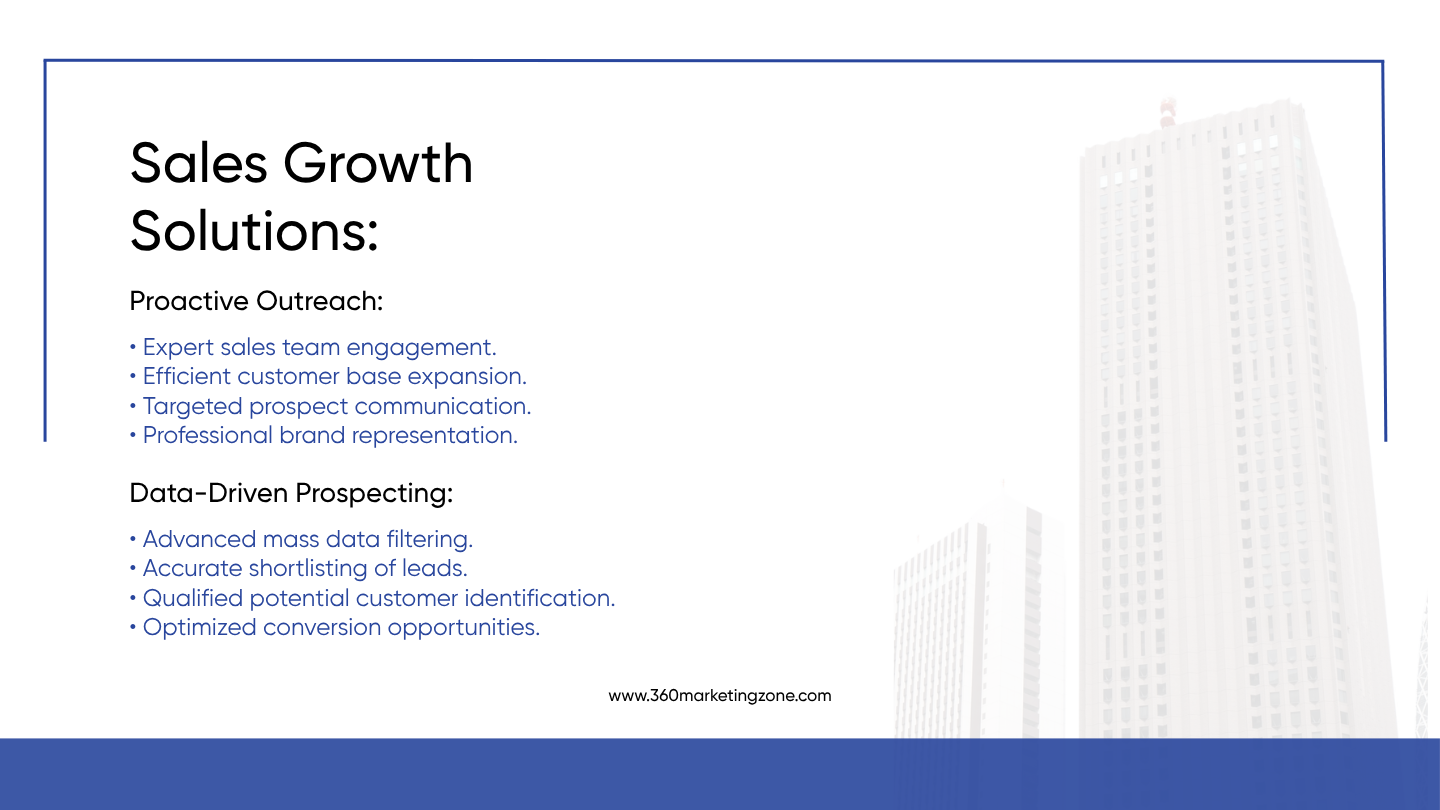 Sales Growth Solutions:

Proactive Outreach:

• Expert sales team engagement.
• Efficient customer base expansion.
• Targeted prospect communication.
• Professional brand representation.

Data-Driven Prospecting:

• Advanced mass data filtering.
• Accurate shortlisting of leads.
• Qualified potential customer identification.
• Optimized conversion opportunities.

www.360marketingzone.com